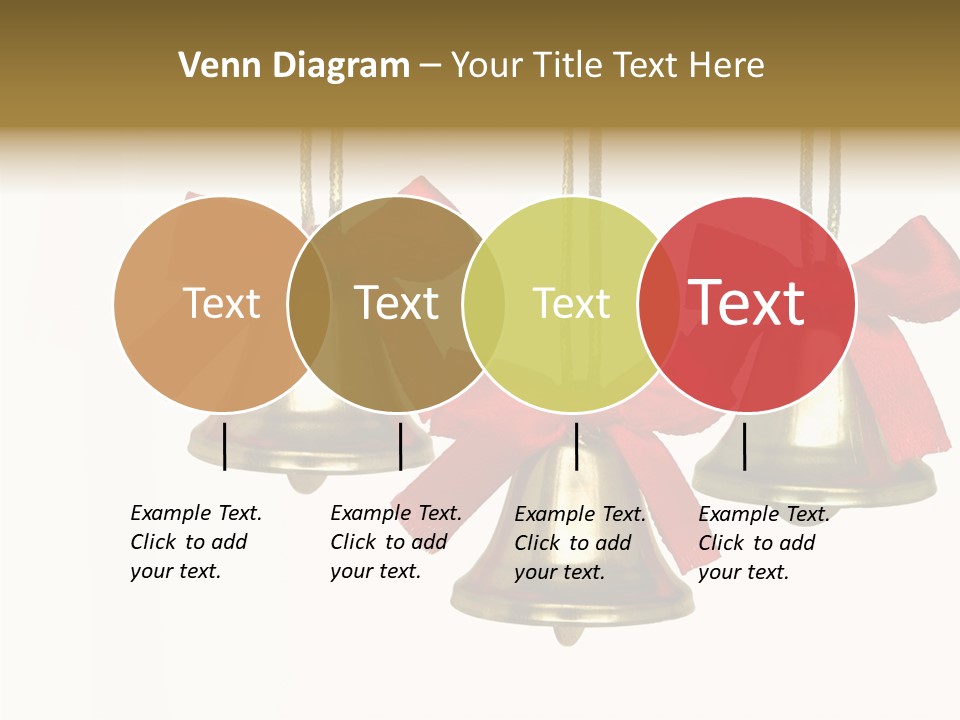 Venn Diagram – Your Title Text Here

Text

Text

Text

Text

Example Text. Click to add your text.

Example Text. Click to add your text.

Example Text. Click to add your text.

Example Text. Click to add your text.